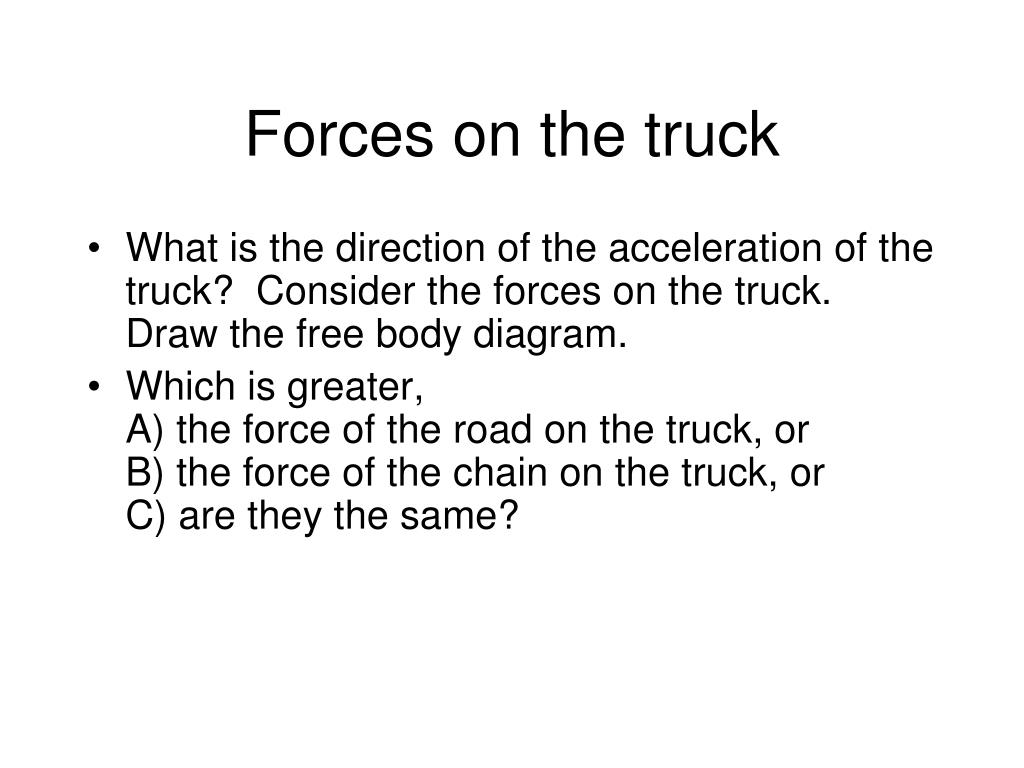 Forces on the truck

• What is the direction of the acceleration of the truck? Consider the forces on the truck. Draw the free body diagram.
• Which is greater,
A) the force of the road on the truck, or
B) the force of the chain on the truck, or
C) are they the same?